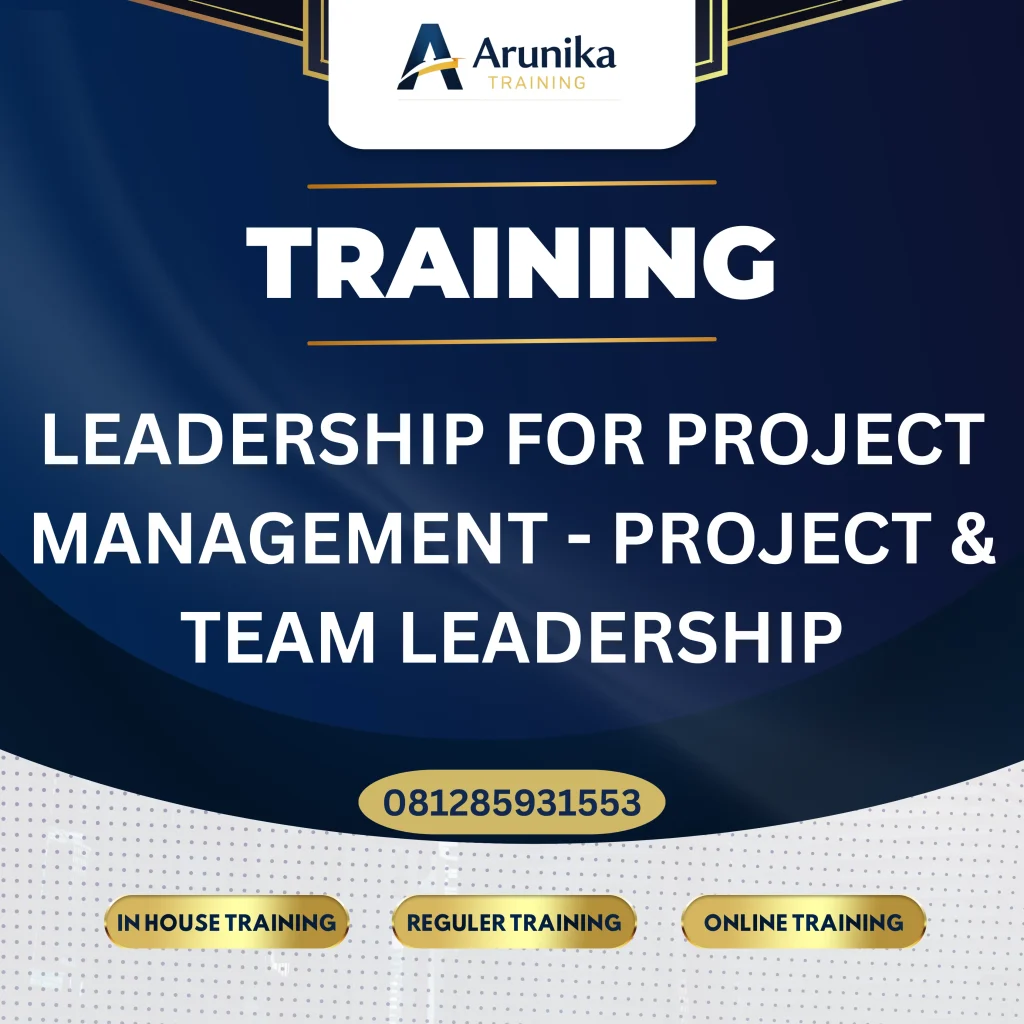 Arunika
TRAINING

TRAINING

LEADERSHIP FOR PROJECT MANAGEMENT - PROJECT & TEAM LEADERSHIP

081285931553

IN HOUSE TRAINING

REGULER TRAINING

ONLINE TRAINING